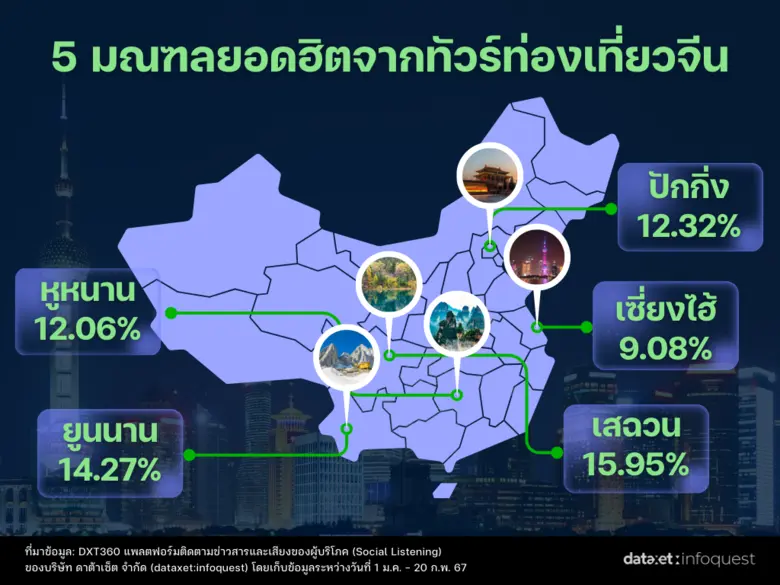 5 มณฑลยอดฮิตจากทัวร์ท่องเที่ยวจีน

ปักกิ่ง
12.32%

หูหนาน
12.06%

เซี่ยงไฮ้
9.08%

ยูนนาน
14.27%

เสฉวน
15.95%

ที่มาข้อมูล: DXT360 แพลตฟอร์มติดตามข่าวสารและเสียงของผู้บริโภค (Social Listening)
ของบริษัท ดาต้าเซ็ต จำกัด (dataxet:infoquest) โดยเก็บข้อมูลระหว่างวันที่ 1 ม.ค. - 20 ก.พ. 67

dataxet:infoquest